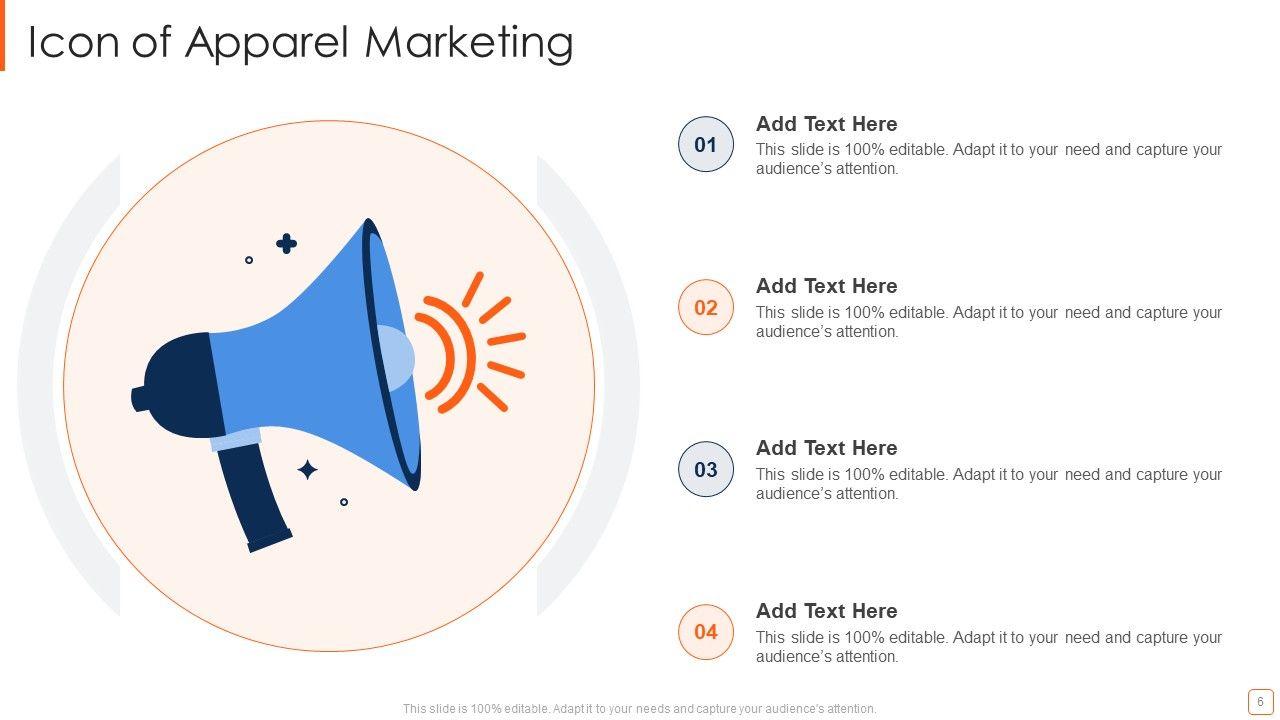 Icon of Apparel Marketing

01

Add Text Here

This slide is 100% editable. Adapt it to your need and capture your audience's attention.

02

Add Text Here

This slide is 100% editable. Adapt it to your need and capture your audience's attention.

03

Add Text Here

This slide is 100% editable. Adapt it to your need and capture your audience's attention.

04

Add Text Here

This slide is 100% editable. Adapt it to your need and capture your audience's attention.

This slide is 100% editable. Adapt it to your needs and capture your audience's attention.

6